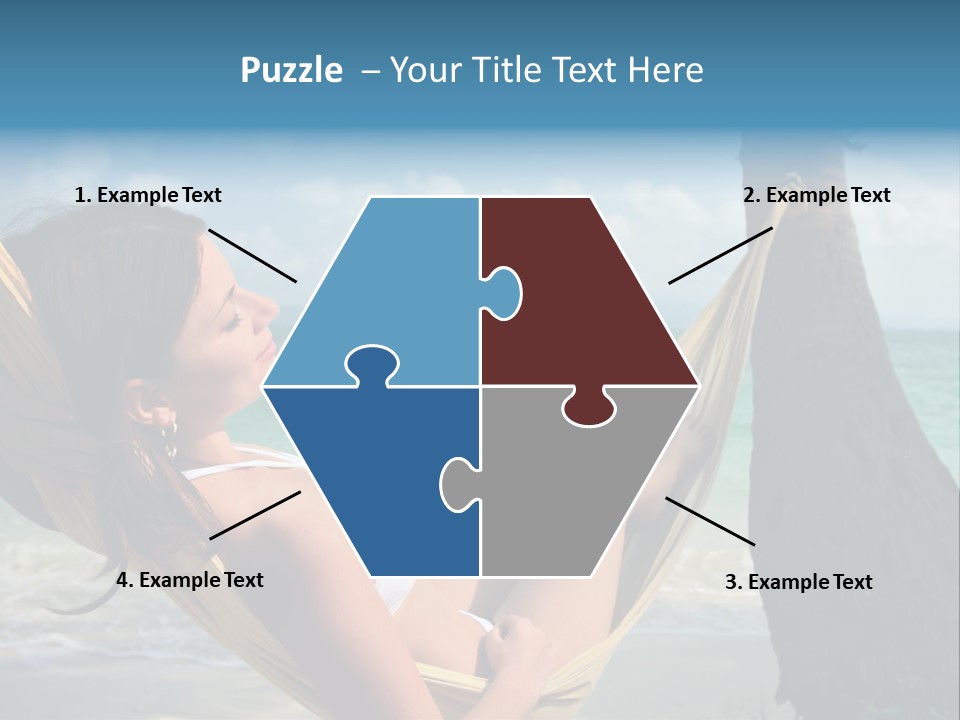 Puzzle – Your Title Text Here

1. Example Text

2. Example Text

4. Example Text

3. Example Text